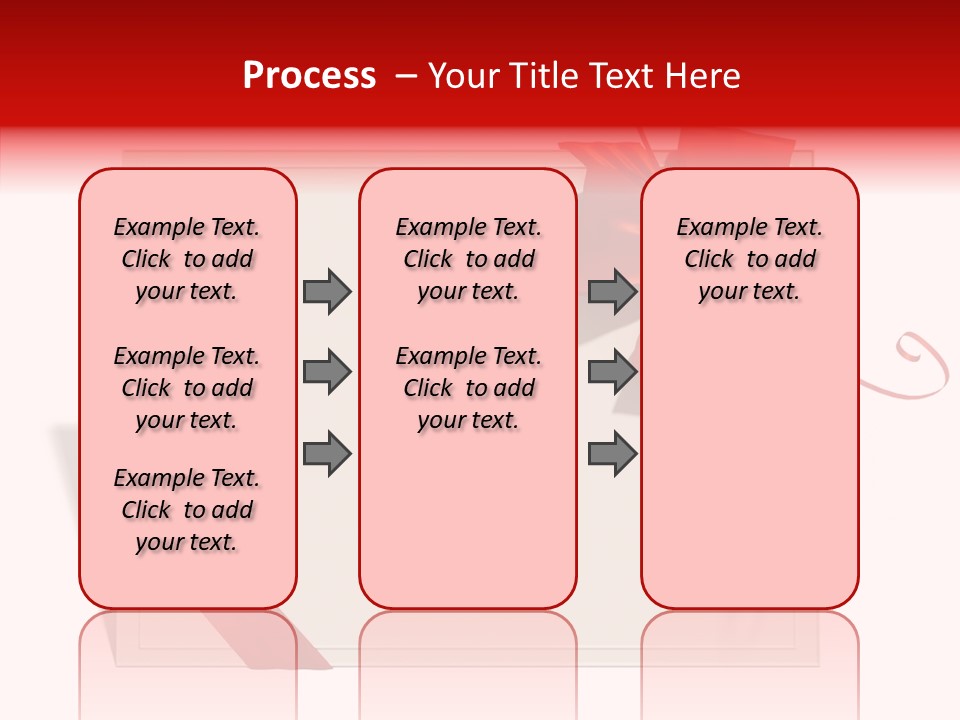 Process – Your Title Text Here

Example Text. Click to add your text.

Example Text. Click to add your text.

Example Text. Click to add your text.

Example Text. Click to add your text.

Example Text. Click to add your text.

Example Text. Click to add your text.